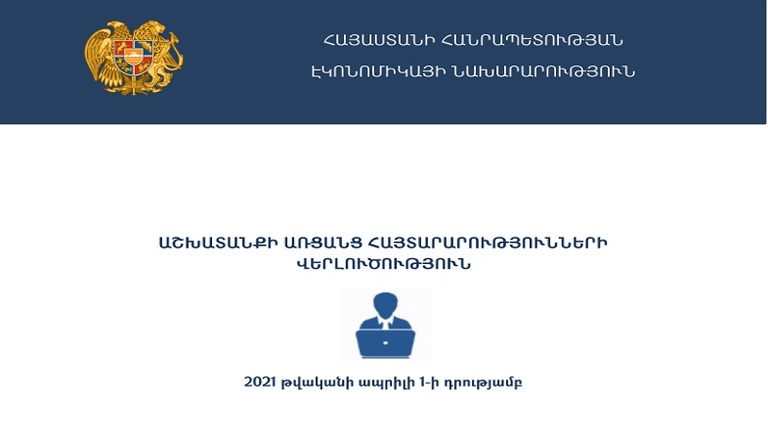 ՀԱՅԱՍՏԱՆԻ ՀԱՆՐԱՊԵՏՈՒԹՅԱՆ
ԷԿՈՆՈՄԻԿԱՅԻ ՆԱԽԱՐԱՐՈՒԹՅՈՒՆ

ԱՇԽԱՏԱՆՔԻ ԱՌՑԱՆՑ ՀԱՅՏԱՐԱՐՈՒԹՅՈՒՆՆԵՐԻ ՎԵՐԼՈՒԾՈՒԹՅՈՒՆ

2021 թվականի ապրիլի 1-ի դրությամբ